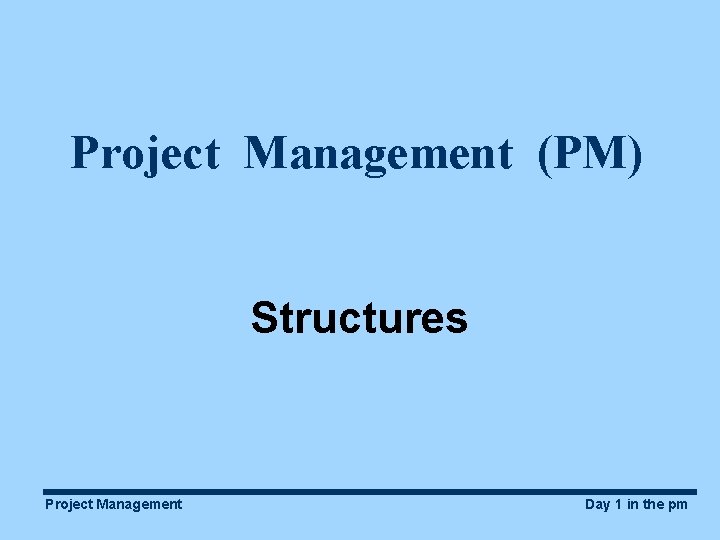 Project Management (PM)

Structures

Project Management

Day 1 in the pm